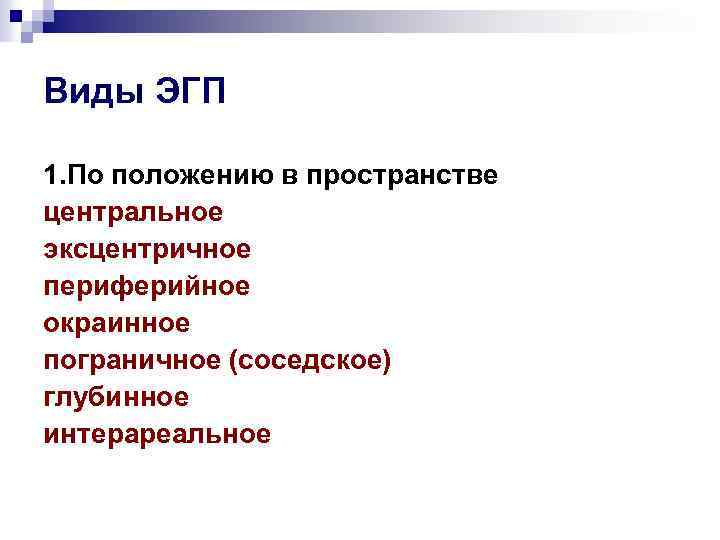 Виды ЭГП

1.По положению в пространстве
центральное
эксцентричное
периферийное
окраинное
пограничное (соседское)
глубинное
интерареальное